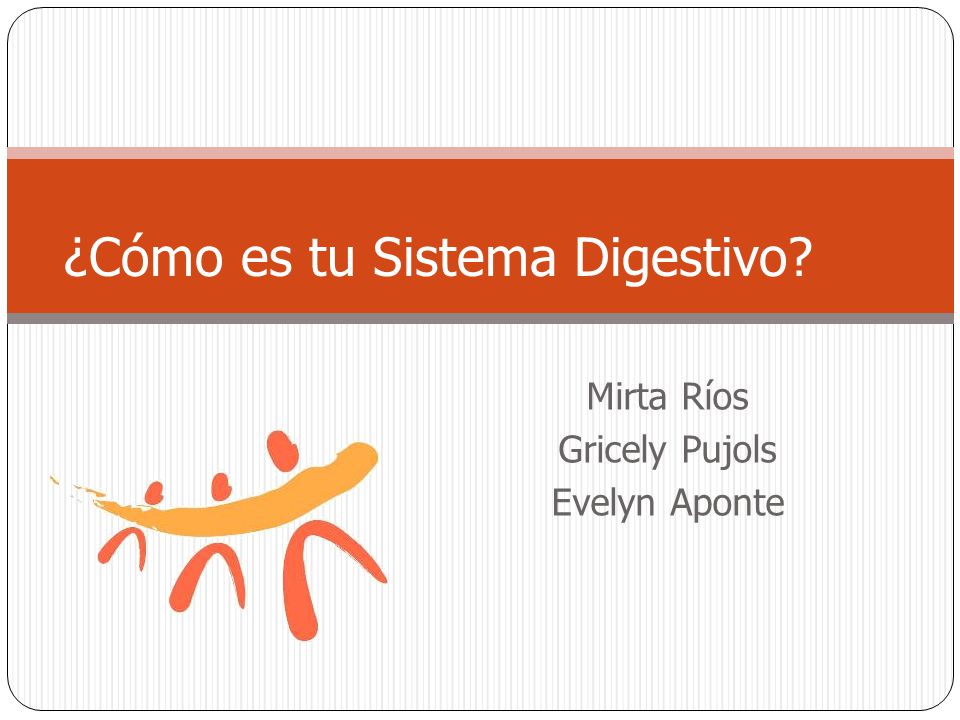 ¿Cómo es tu Sistema Digestivo?

Mirta Ríos
Gricely Pujols
Evelyn Aponte